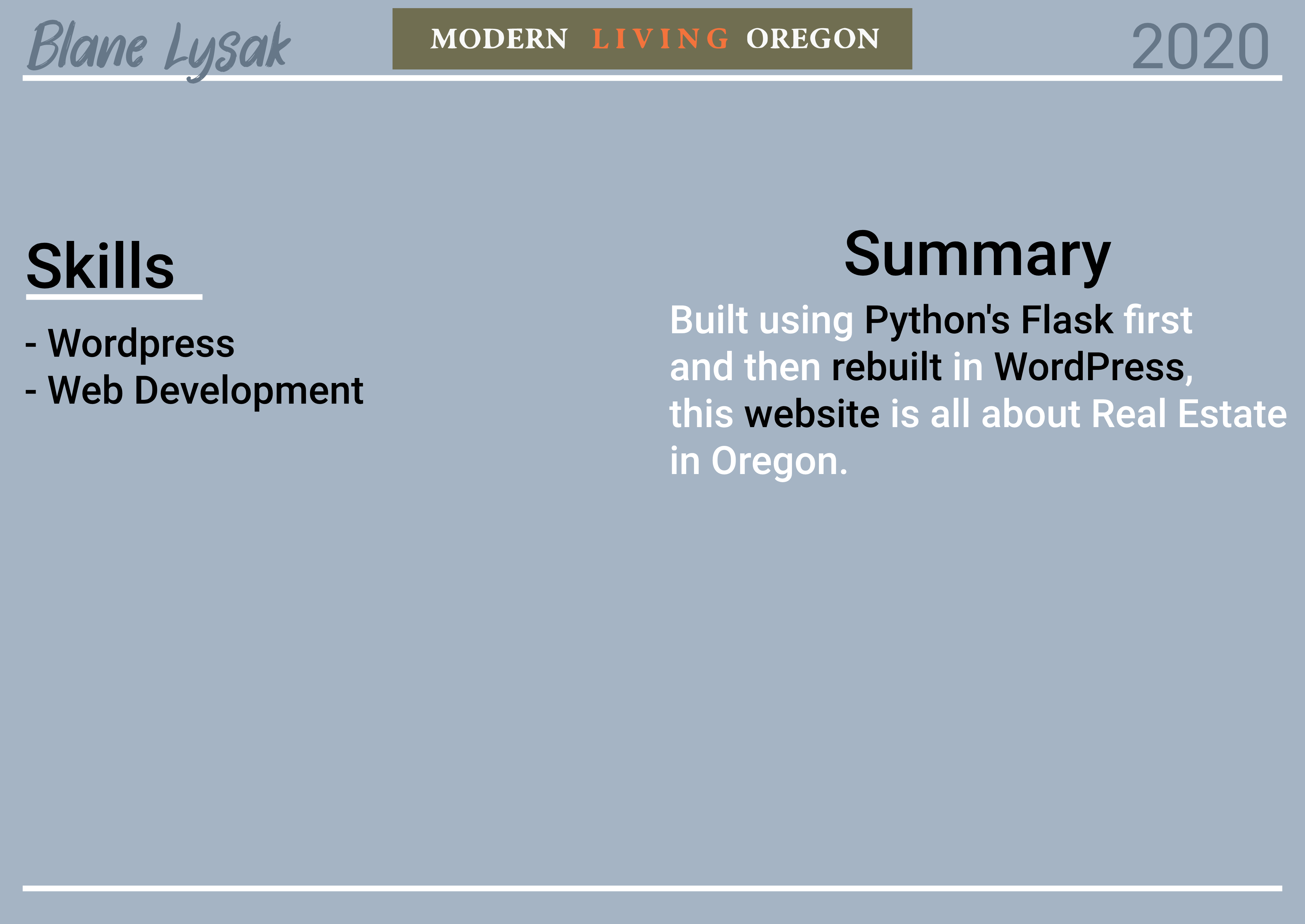 Blane Lysak

MODERN LIVING OREGON

2020

Skills

- Wordpress
- Web Development

Summary

Built using Python's Flask first and then rebuilt in WordPress, this website is all about Real Estate in Oregon.